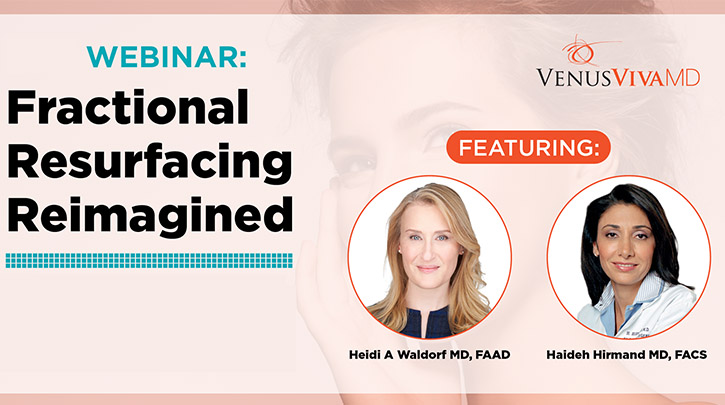 WEBINAR:
Fractional Resurfacing Reimagined

VENUSVIVAMD

FEATURING:

Heidi A Waldorf MD, FAAD

Haideh Hirmand MD, FACS